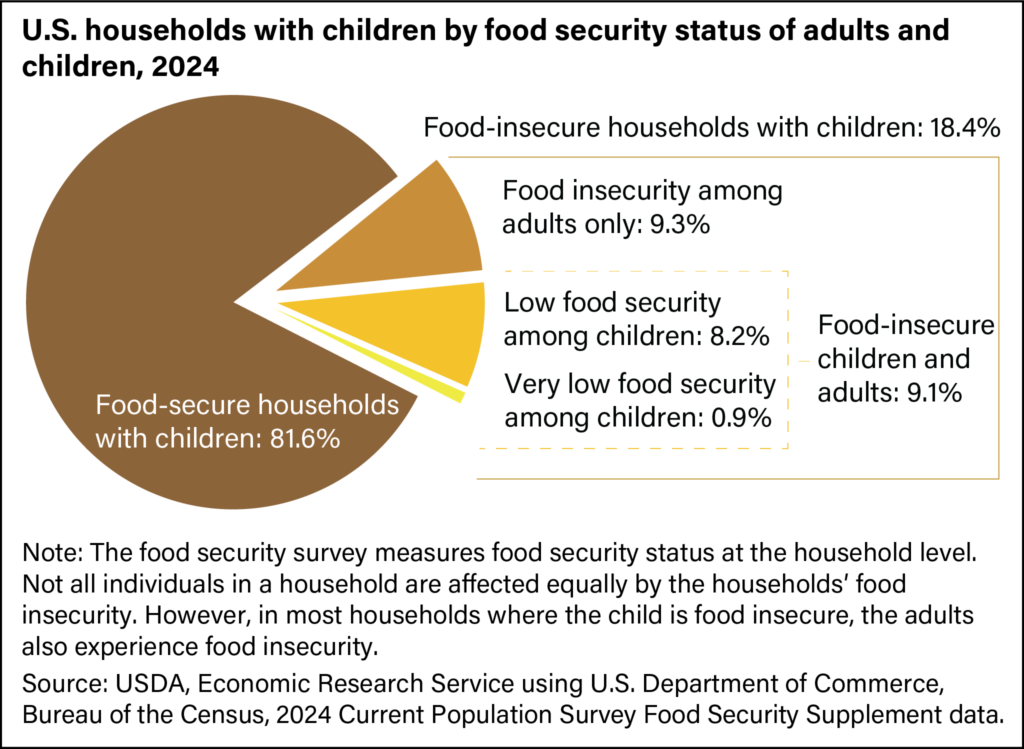 U.S. households with children by food security status of adults and children, 2024

Food-insecure households with children: 18.4%

Food insecurity among adults only: 9.3%

Low food security among children: 8.2%

Very low food security among children: 0.9%

Food-insecure children and adults: 9.1%

Food-secure households with children: 81.6%

Note: The food security survey measures food security status at the household level. Not all individuals in a household are affected equally by the households' food insecurity. However, in most households where the child is food insecure, the adults also experience food insecurity.

Source: USDA, Economic Research Service using U.S. Department of Commerce, Bureau of the Census, 2024 Current Population Survey Food Security Supplement data.